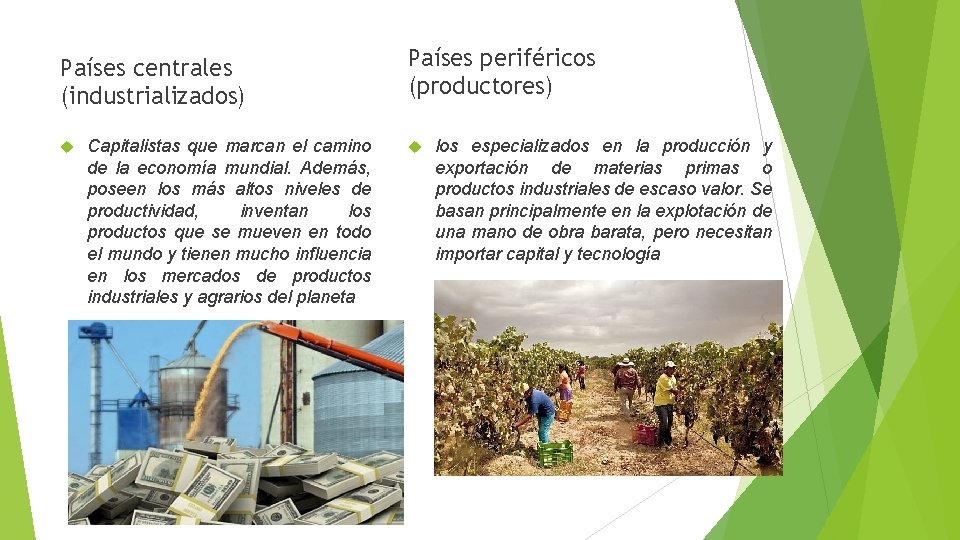 Países centrales (industrializados)

Capitalistas que marcan el camino de la economía mundial. Además, poseen los más altos niveles de productividad, inventan los productos que se mueven en todo el mundo y tienen mucho influencia en los mercados de productos industriales y agrarios del planeta

Países periféricos (productores)

los especializados en la producción y exportación de materias primas o productos industriales de escaso valor. Se basan principalmente en la explotación de una mano de obra barata, pero necesitan importar capital y tecnología